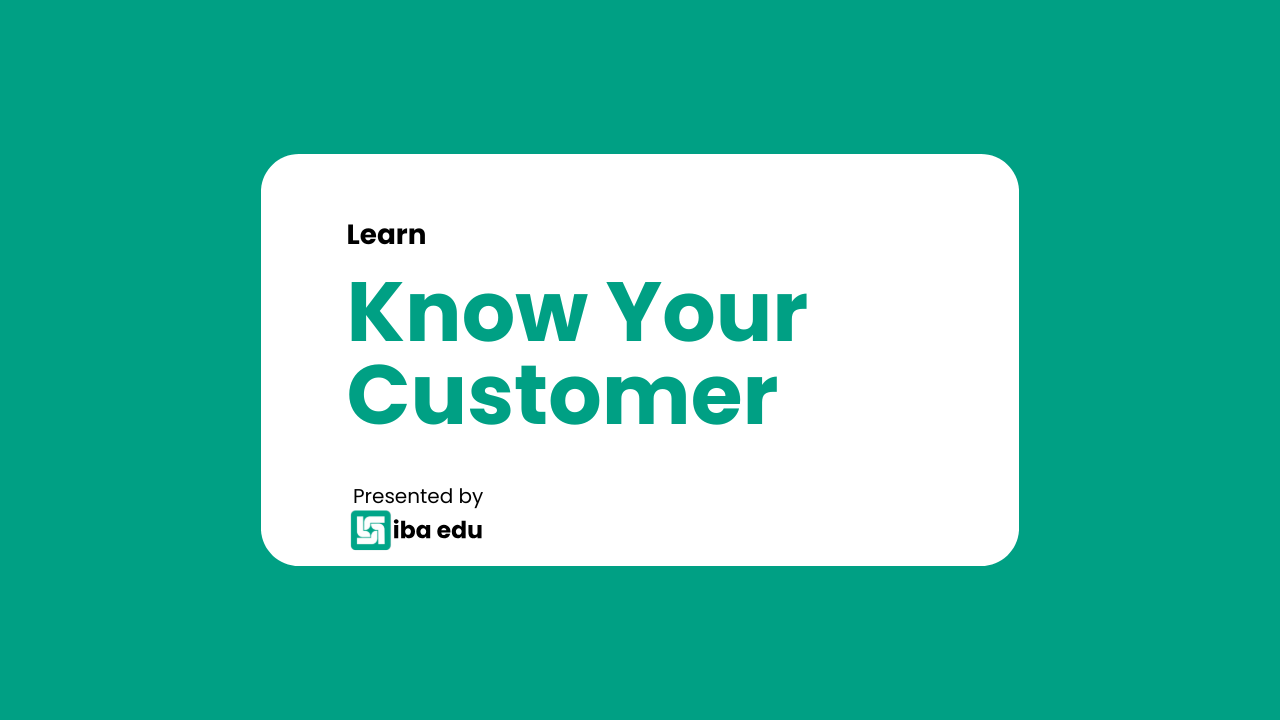 Learn

Know Your Customer

Presented by

iba edu